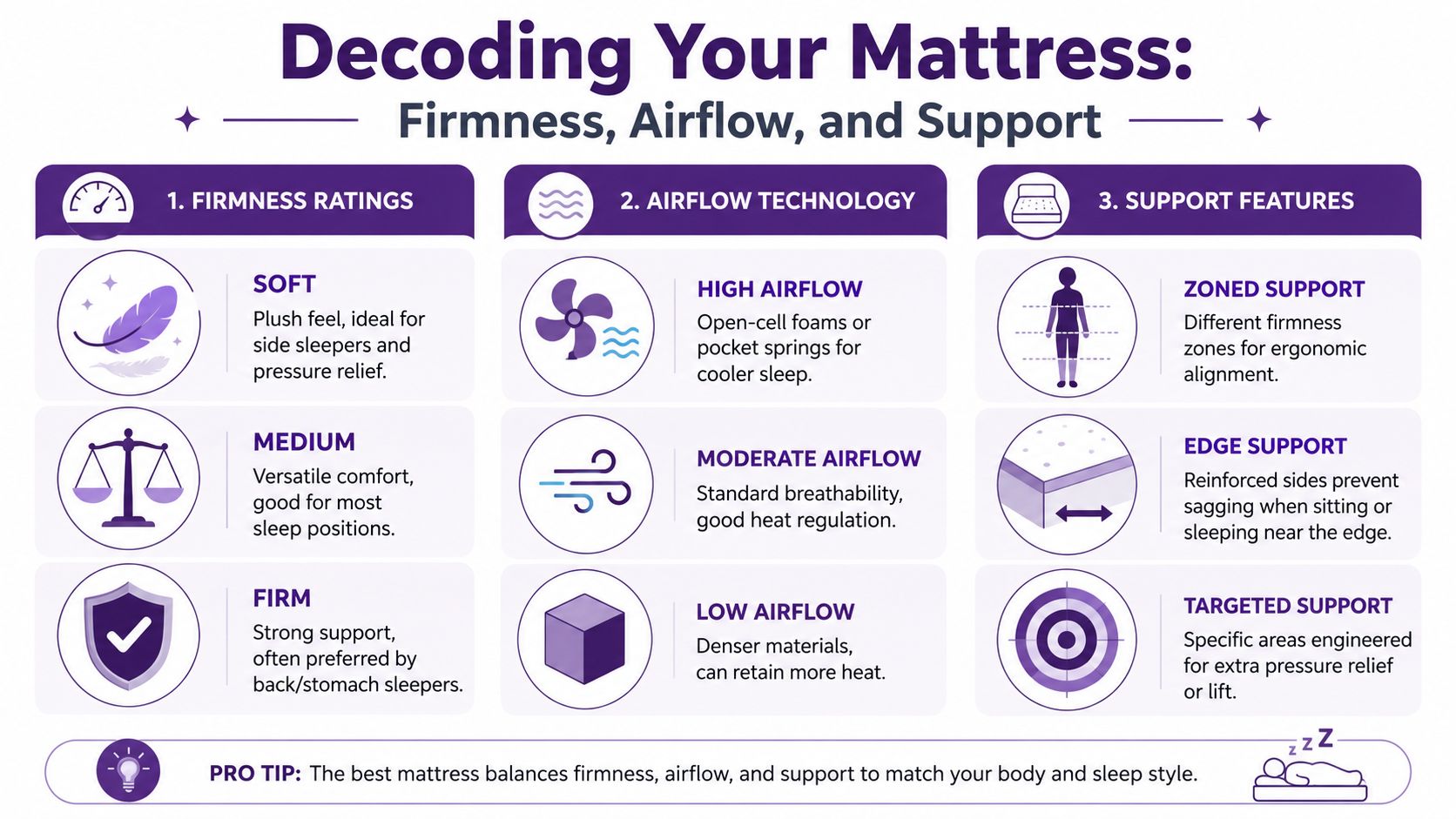 Decoding Your Mattress:
Firmness, Airflow, and Support

1. FIRMNESS RATINGS

SOFT
Plush feel, ideal for side sleepers and pressure relief.

MEDIUM
Versatile comfort, good for most sleep positions.

FIRM
Strong support, often preferred by back/stomach sleepers.

2. AIRFLOW TECHNOLOGY

HIGH AIRFLOW
Open-cell foams or pocket springs for cooler sleep.

MODERATE AIRFLOW
Standard breathability, good heat regulation.

LOW AIRFLOW
Denser materials, can retain more heat.

3. SUPPORT FEATURES

ZONED SUPPORT
Different firmness zones for ergonomic alignment.

EDGE SUPPORT
Reinforced sides prevent sagging when sitting or sleeping near the edge.

TARGETED SUPPORT
Specific areas engineered for extra pressure relief or lift.

PRO TIP: The best mattress balances firmness, airflow, and support to match your body and sleep style.

z z Z